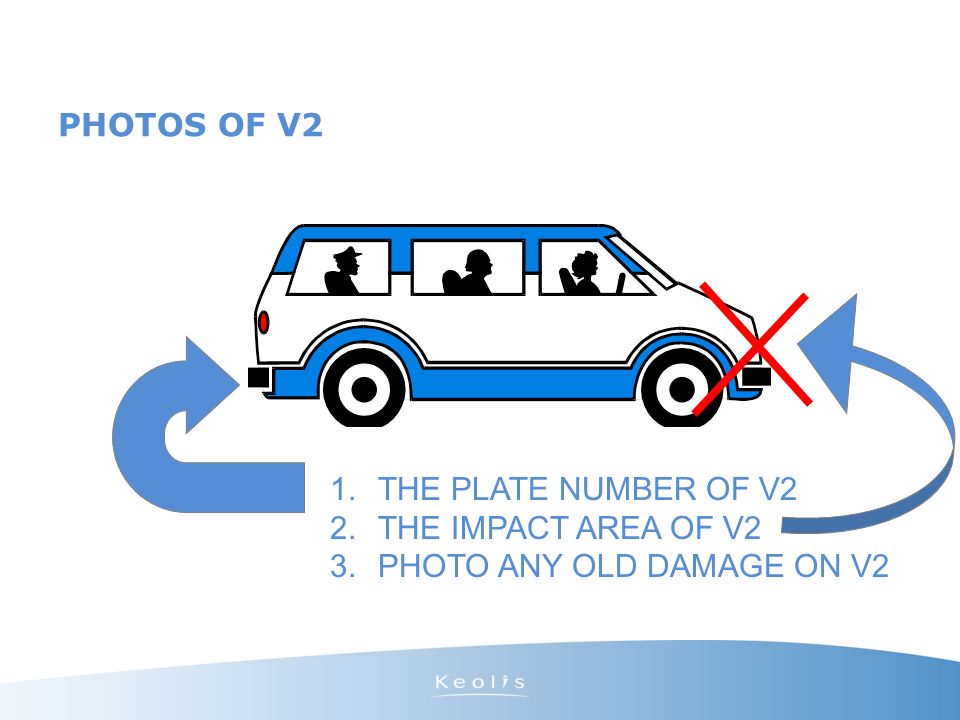 PHOTOS OF V2

1. THE PLATE NUMBER OF V2
2. THE IMPACT AREA OF V2
3. PHOTO ANY OLD DAMAGE ON V2

Keolis